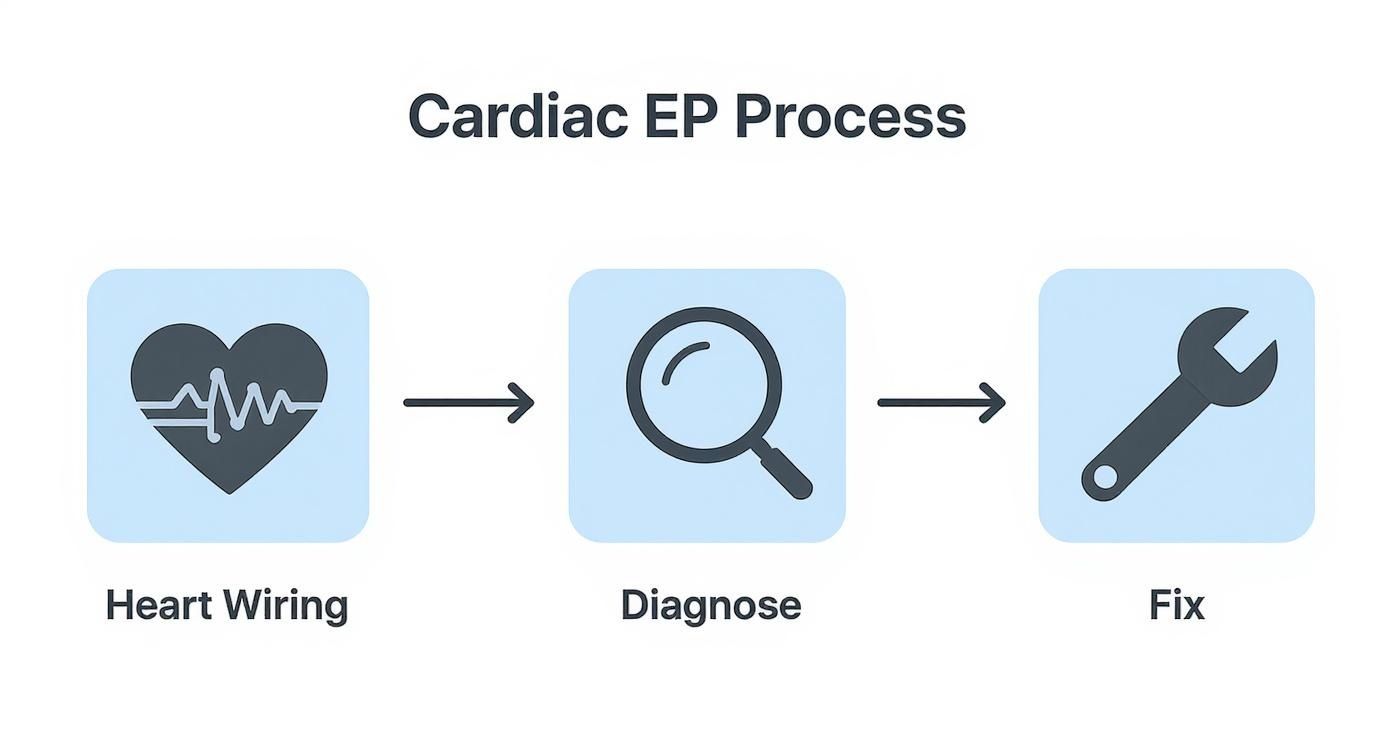 Cardiac EP Process

Heart Wiring

Diagnose

Fix